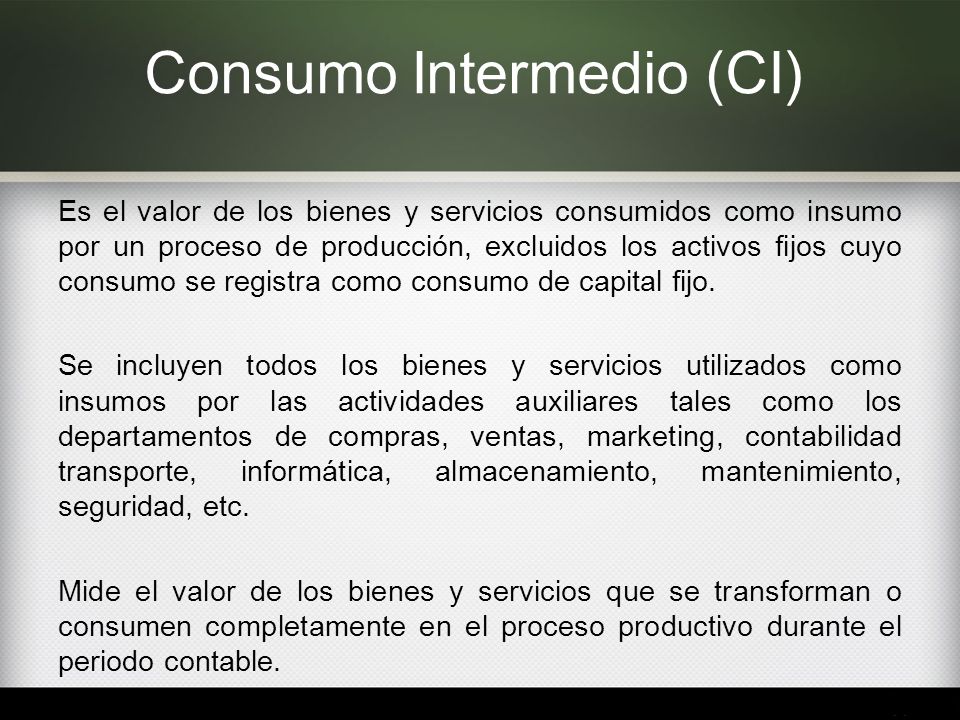 Consumo Intermedio (CI)

Es el valor de los bienes y servicios consumidos como insumo por un proceso de producción, excluidos los activos fijos cuyo consumo se registra como consumo de capital fijo.

Se incluyen todos los bienes y servicios utilizados como insumos por las actividades auxiliares tales como los departamentos de compras, ventas, marketing, contabilidad transporte, informática, almacenamiento, mantenimiento, seguridad, etc.

Mide el valor de los bienes y servicios que se transforman o consumen completamente en el proceso productivo durante el periodo contable.